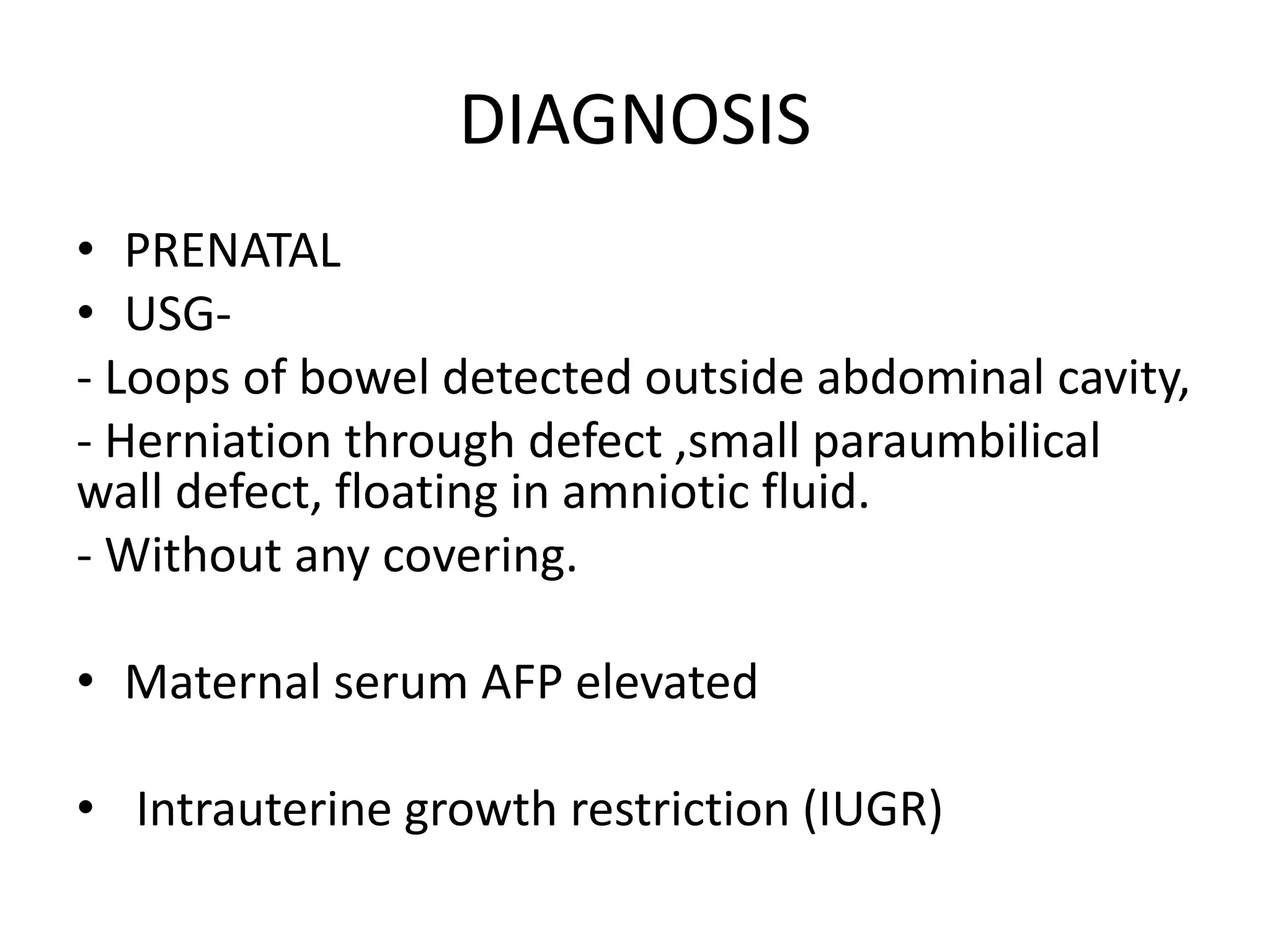 DIAGNOSIS

• PRENATAL
• USG-
- Loops of bowel detected outside abdominal cavity,
- Herniation through defect ,small paraumbilical wall defect, floating in amniotic fluid.
- Without any covering.

• Maternal serum AFP elevated

• Intrauterine growth restriction (IUGR)